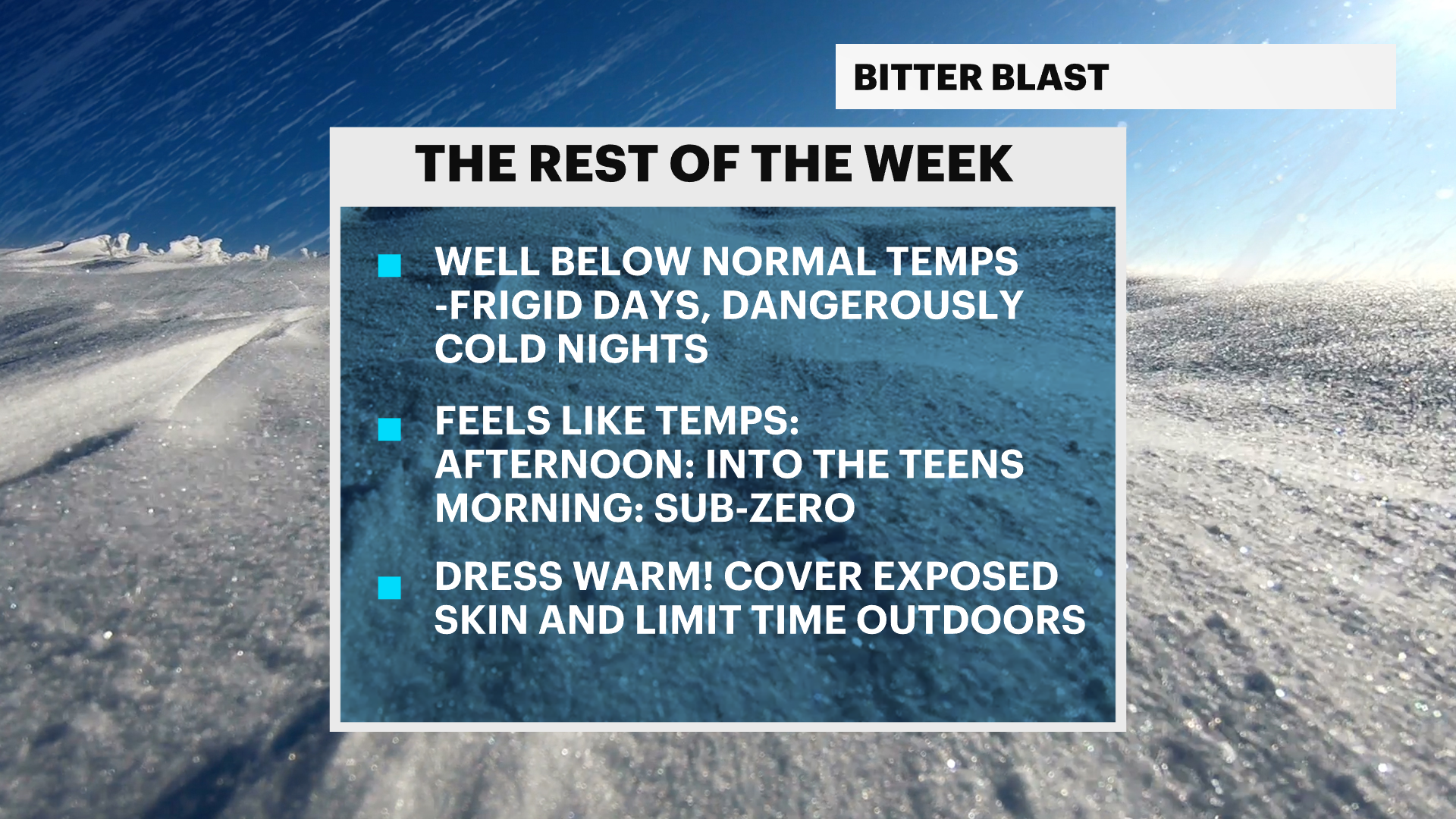 BITTER BLAST

THE REST OF THE WEEK

WELL BELOW NORMAL TEMPS
-FRIGID DAYS, DANGEROUSLY COLD NIGHTS

FEELS LIKE TEMPS:
AFTERNOON: INTO THE TEENS
MORNING: SUB-ZERO

DRESS WARM! COVER EXPOSED SKIN AND LIMIT TIME OUTDOORS